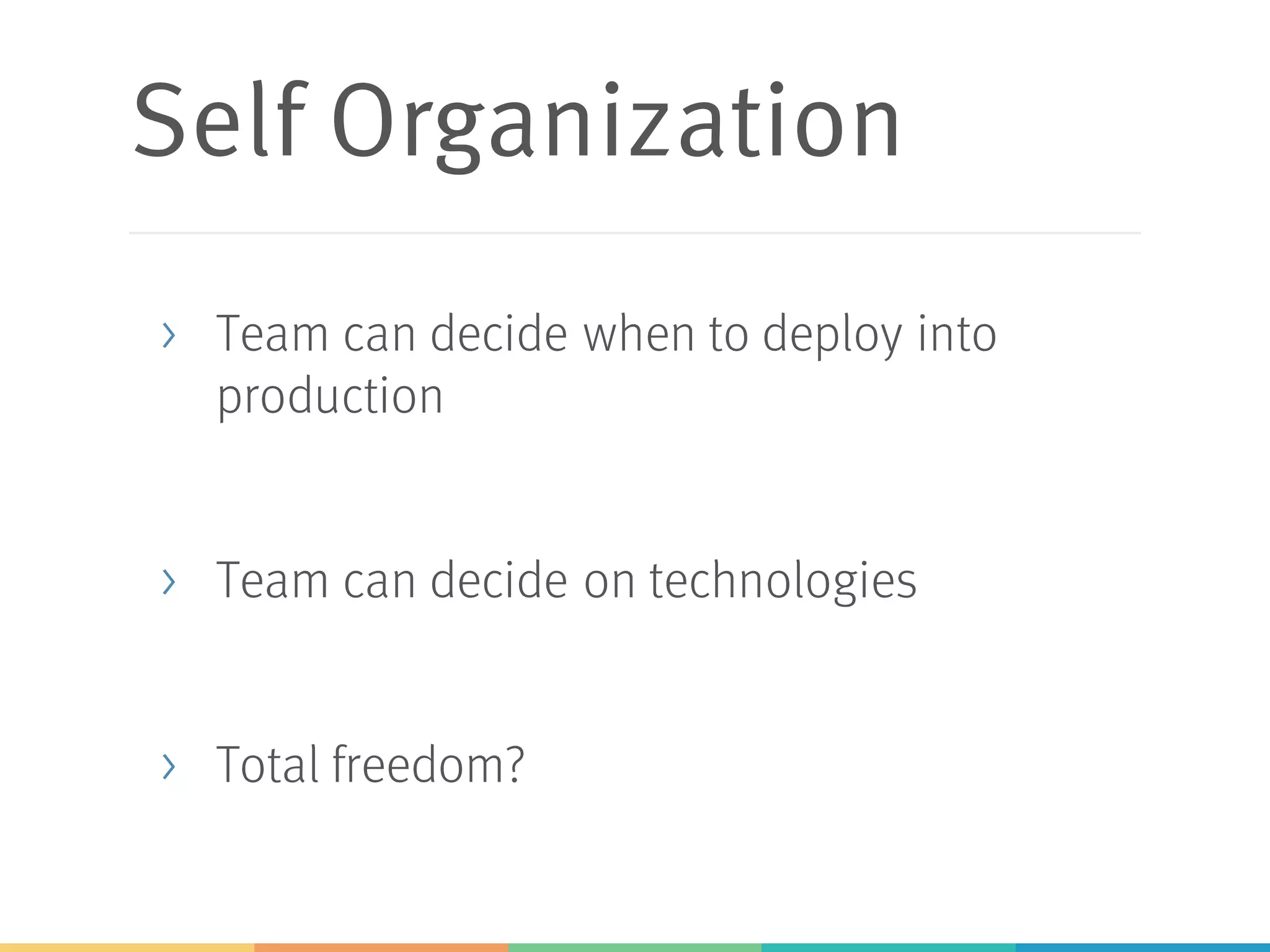 Self Organization

› Team can decide when to deploy into production

› Team can decide on technologies

› Total freedom?